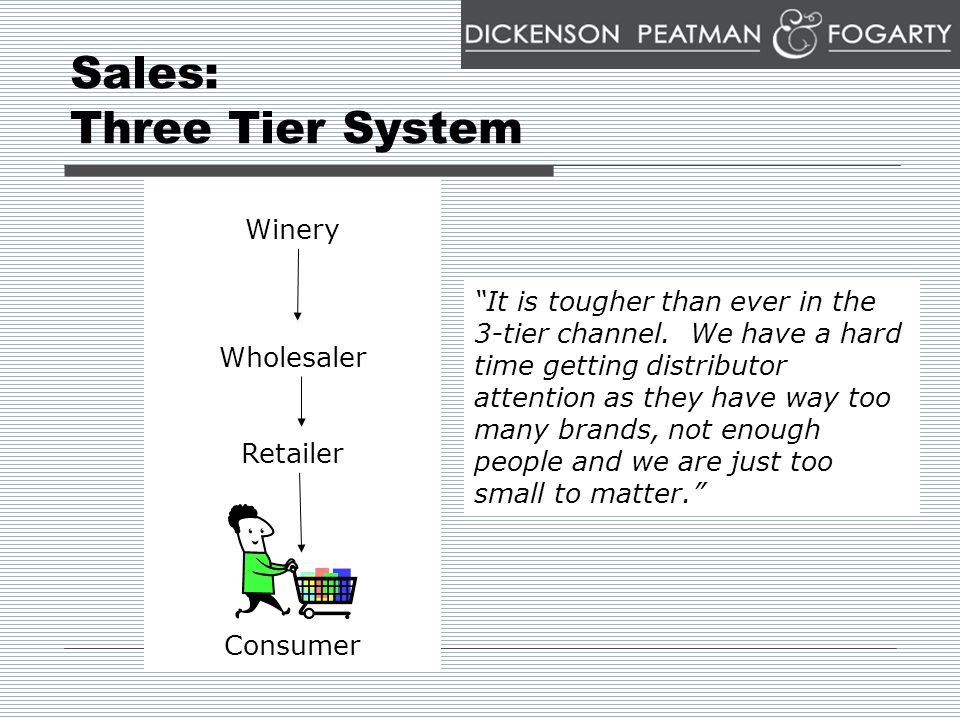 DICKENSON PEATMAN & FOGARTY

Sales:
Three Tier System

Winery

Wholesaler

Retailer

Consumer

"It is tougher than ever in the 3-tier channel. We have a hard time getting distributor attention as they have way too many brands, not enough people and we are just too small to matter."